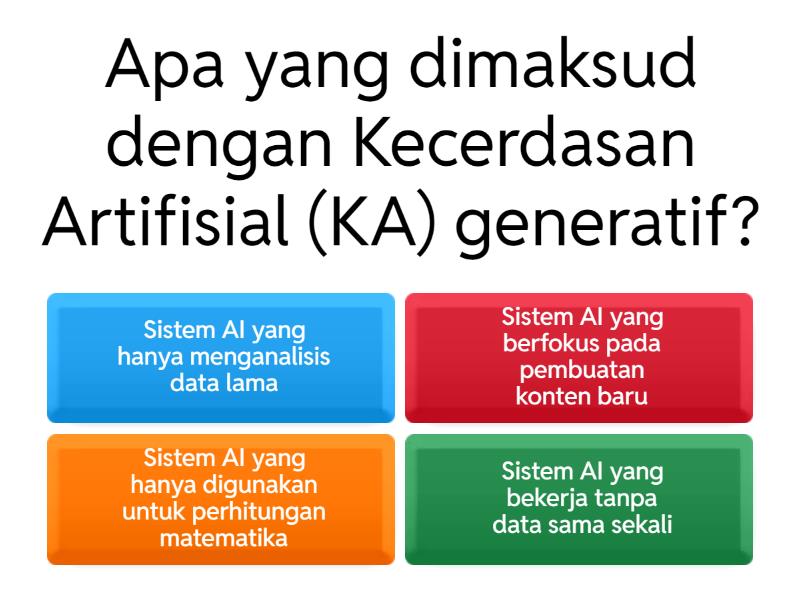 Apa yang dimaksud dengan Kecerdasan Artifisial (KA) generatif?

Sistem AI yang hanya menganalisis data lama

Sistem AI yang berfokus pada pembuatan konten baru

Sistem AI yang hanya digunakan untuk perhitungan matematika

Sistem AI yang bekerja tanpa data sama sekali